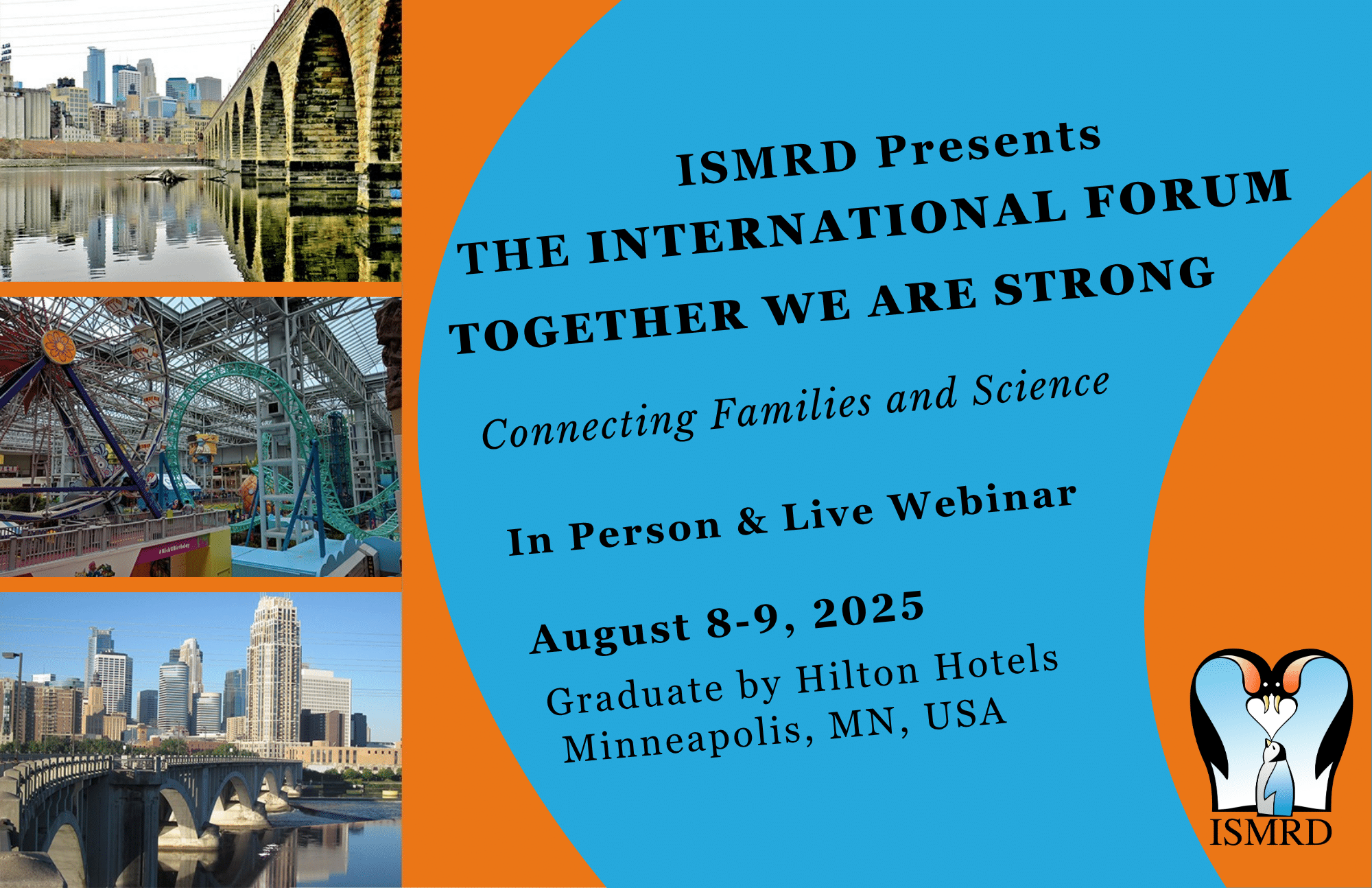 ISMRD Presents
THE INTERNATIONAL FORUM
TOGETHER WE ARE STRONG

Connecting Families and Science

In Person & Live Webinar

August 8-9, 2025
Graduate by Hilton Hotels
Minneapolis, MN, USA

ISMRD